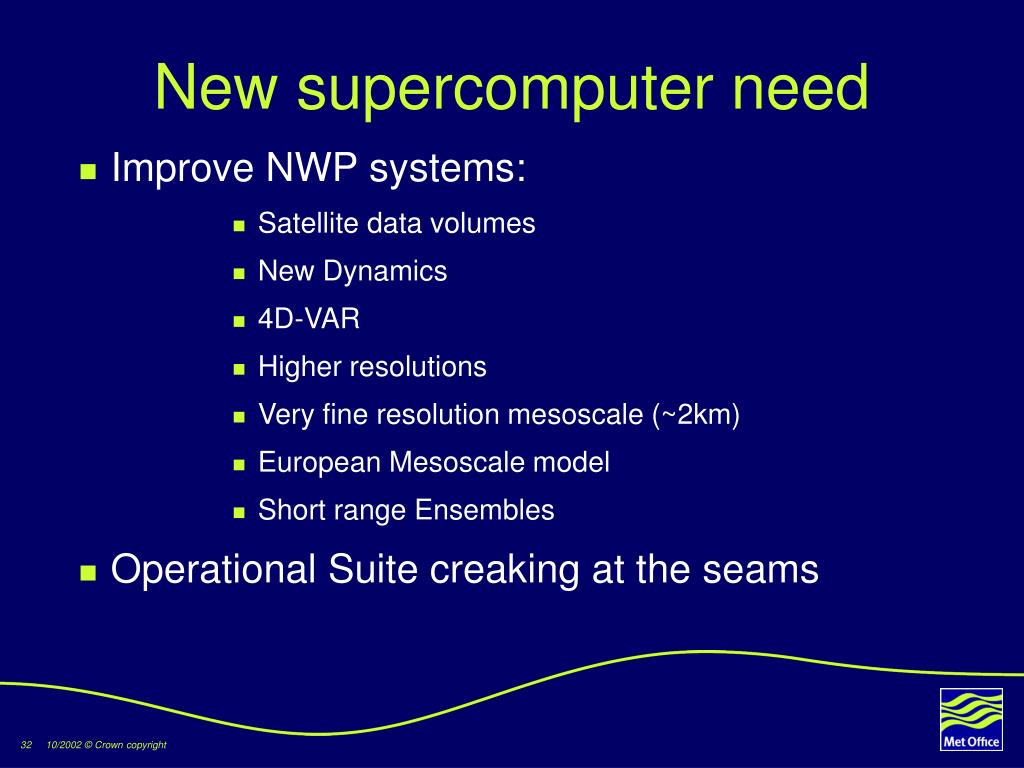 New supercomputer need

- Improve NWP systems:
  - Satellite data volumes
  - New Dynamics
  - 4D-VAR
  - Higher resolutions
  - Very fine resolution mesoscale (~2km)
  - European Mesoscale model
  - Short range Ensembles
- Operational Suite creaking at the seams

32 10/2002 © Crown copyright

Met Office